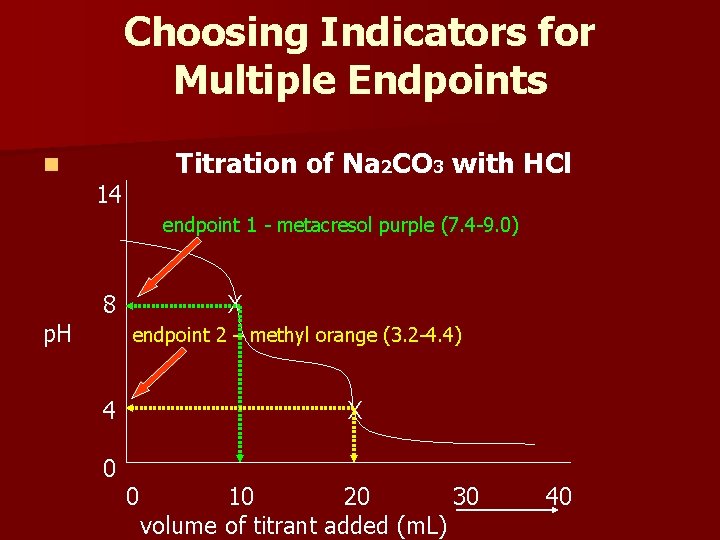 Choosing Indicators for Multiple Endpoints

Titration of $Na_2CO_3$ with HCl

14

endpoint 1 - metacresol purple (7.4-9.0)

8

pH

endpoint 2 - methyl orange (3.2-4.4)

4

0

0 10 20 30 40

volume of titrant added (mL)